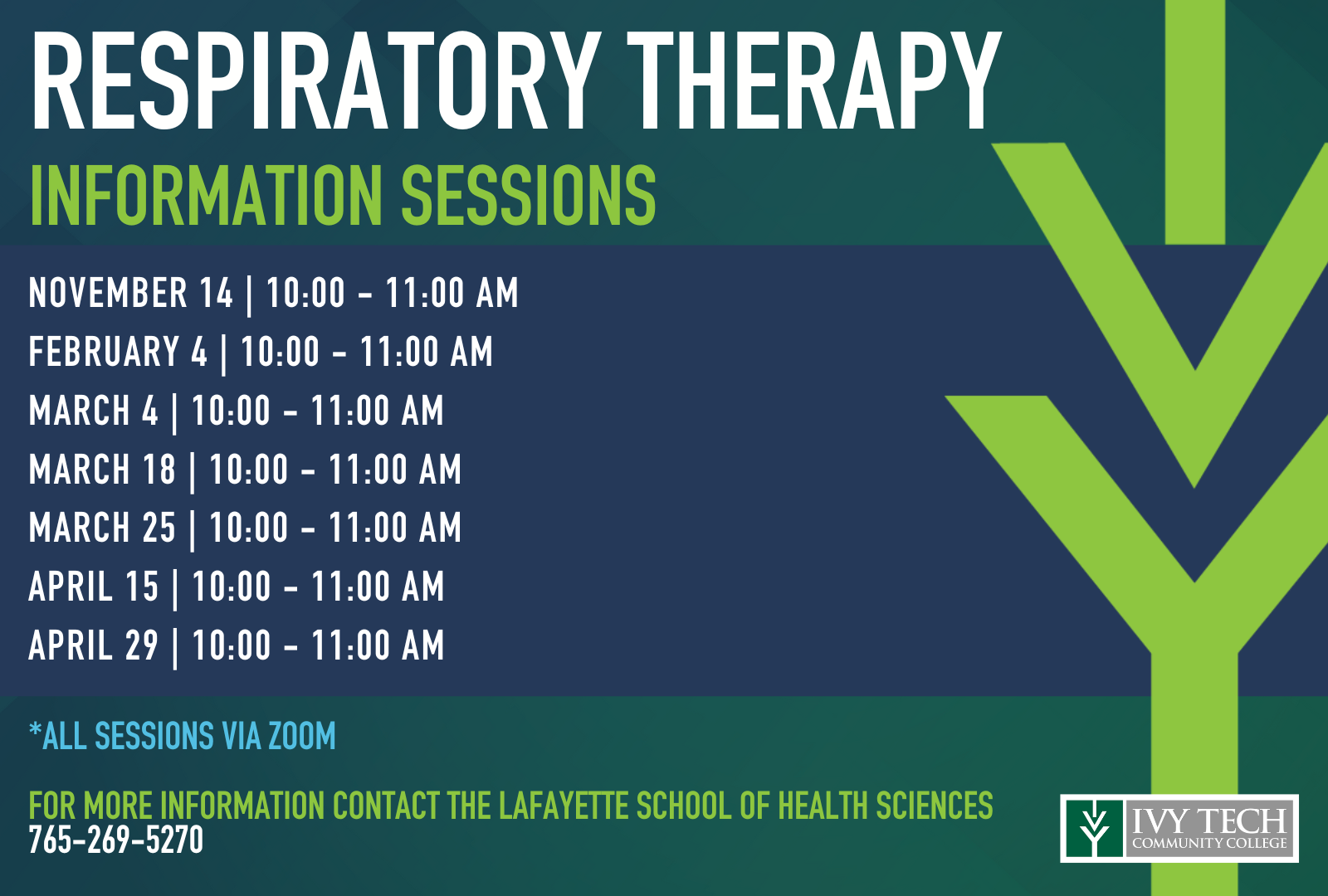 RESPIRATORY THERAPY
INFORMATION SESSIONS

NOVEMBER 14 | 10:00 - 11:00 AM
FEBRUARY 4 | 10:00 - 11:00 AM
MARCH 4 | 10:00 - 11:00 AM
MARCH 18 | 10:00 - 11:00 AM
MARCH 25 | 10:00 - 11:00 AM
APRIL 15 | 10:00 - 11:00 AM
APRIL 29 | 10:00 - 11:00 AM

*ALL SESSIONS VIA ZOOM

FOR MORE INFORMATION CONTACT THE LAFAYETTE SCHOOL OF HEALTH SCIENCES
765-269-5270

IVY TECH
COMMUNITY COLLEGE